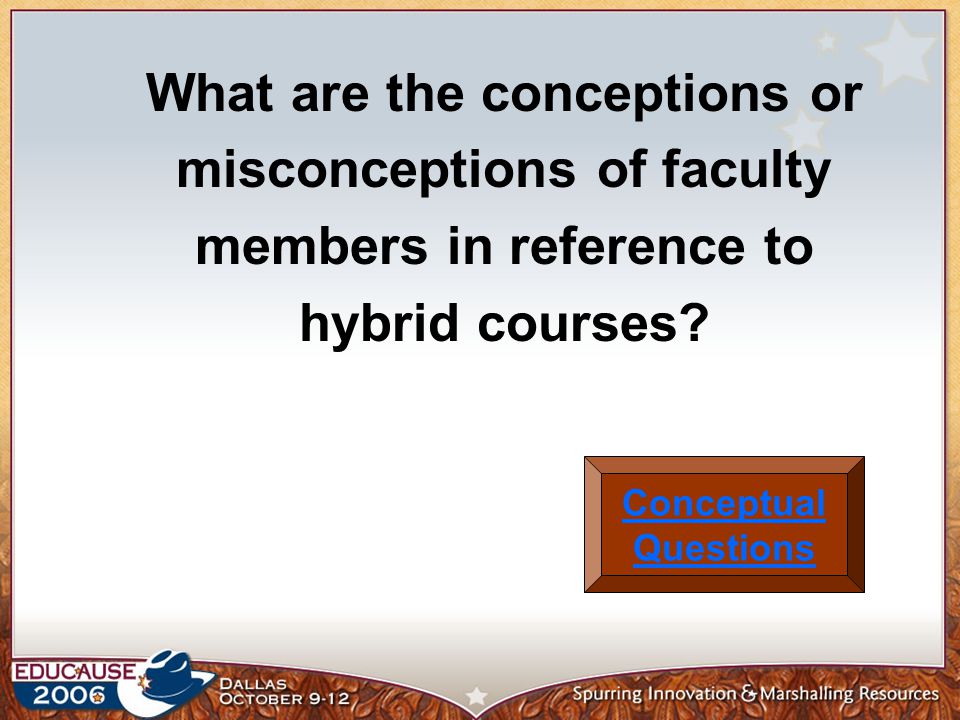 What are the conceptions or misconceptions of faculty members in reference to hybrid courses?

Conceptual Questions

EDUCAUSE 2006

DALLAS OCTOBER 9-12

Spurring Innovation & Marshalling Resources